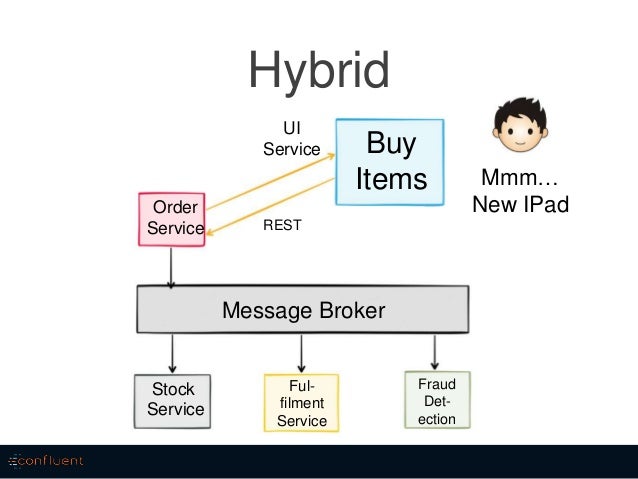 Hybrid

UI Service

Buy Items

Mmm… New IPad

Order Service

REST

Message Broker

Stock Service

Ful-filment Service

Fraud Det-ection

confluent